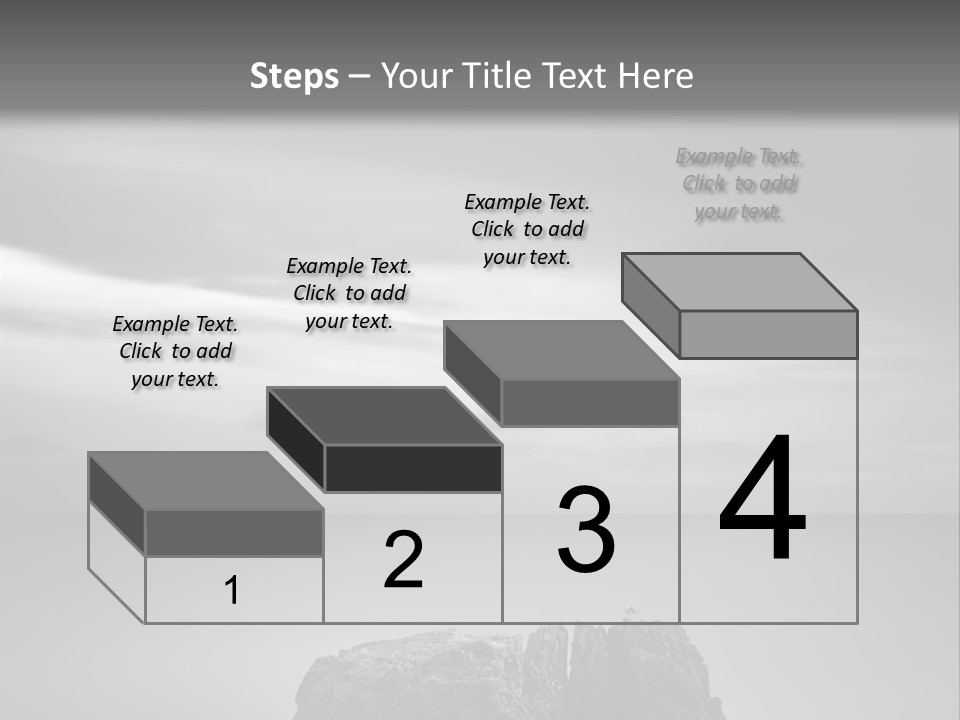 Steps – Your Title Text Here

Example Text. Click to add your text.

Example Text. Click to add your text.

Example Text. Click to add your text.

Example Text. Click to add your text.

1

2

3

4